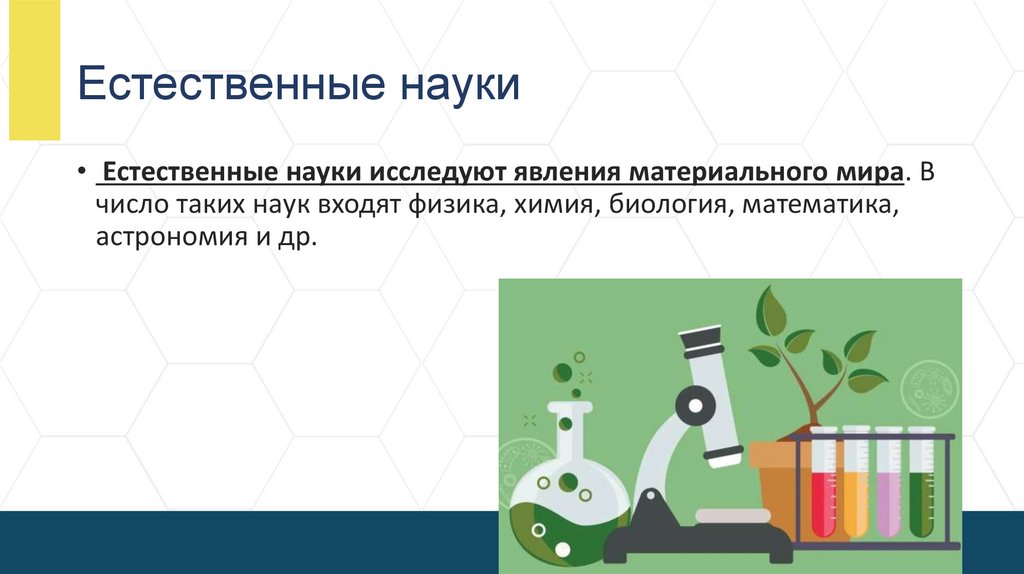 Естественные науки

• Естественные науки исследуют явления материального мира. В число таких наук входят физика, химия, биология, математика, астрономия и др.